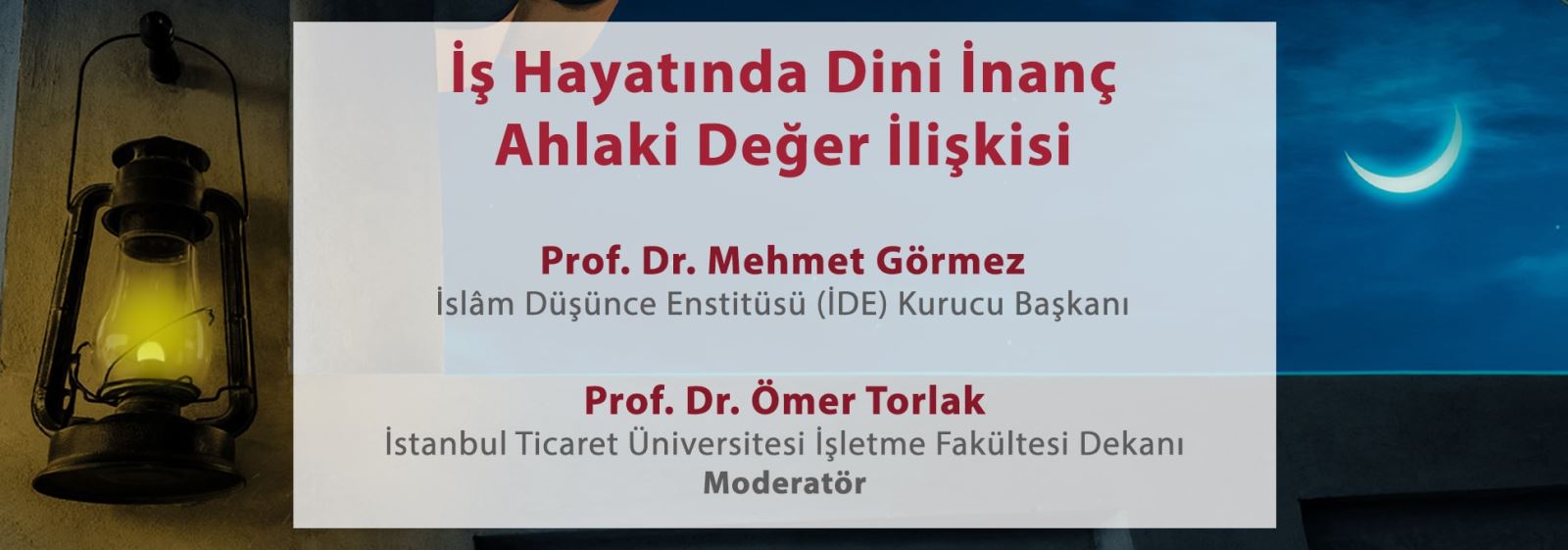 İş Hayatında Dini İnanç Ahlaki Değer İlişkisi

Prof. Dr. Mehmet Görmez
İslâm Düşünce Enstitüsü (İDE) Kurucu Başkanı

Prof. Dr. Ömer Torlak
İstanbul Ticaret Üniversitesi İşletme Fakültesi Dekanı
Moderatör